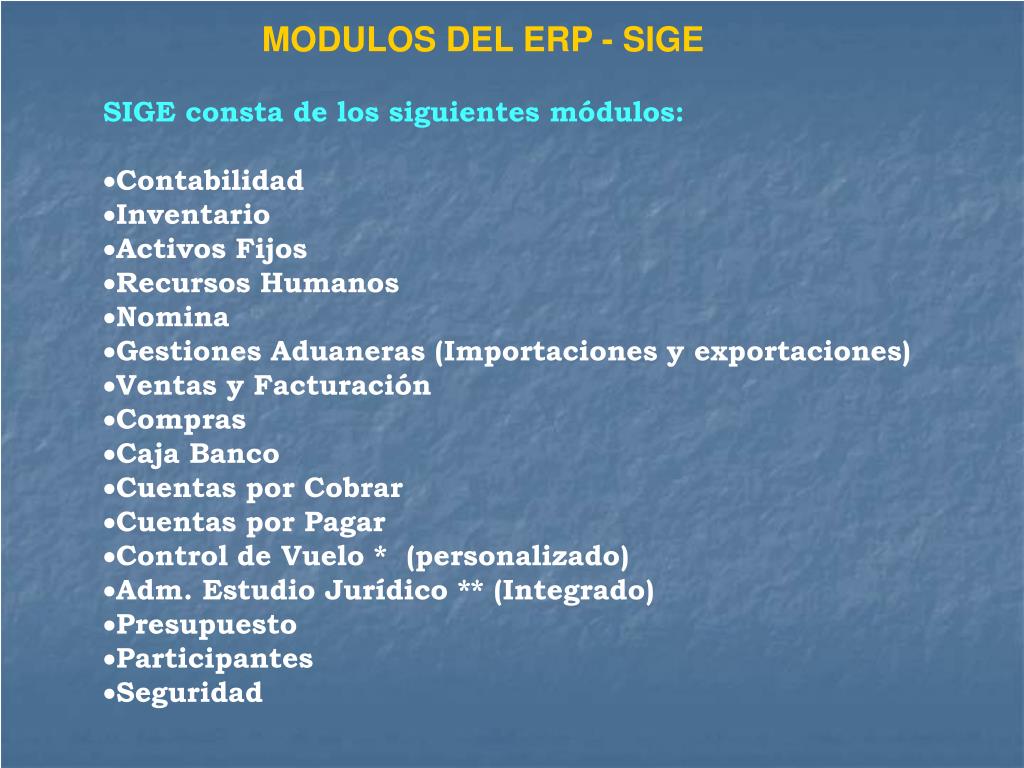 MODULOS DEL ERP - SIGE

SIGE consta de los siguientes módulos:

•Contabilidad
•Inventario
•Activos Fijos
•Recursos Humanos
•Nomina
•Gestiones Aduaneras (Importaciones y exportaciones)
•Ventas y Facturación
•Compras
•Caja Banco
•Cuentas por Cobrar
•Cuentas por Pagar
•Control de Vuelo * (personalizado)
•Adm. Estudio Jurídico ** (Integrado)
•Presupuesto
•Participantes
•Seguridad